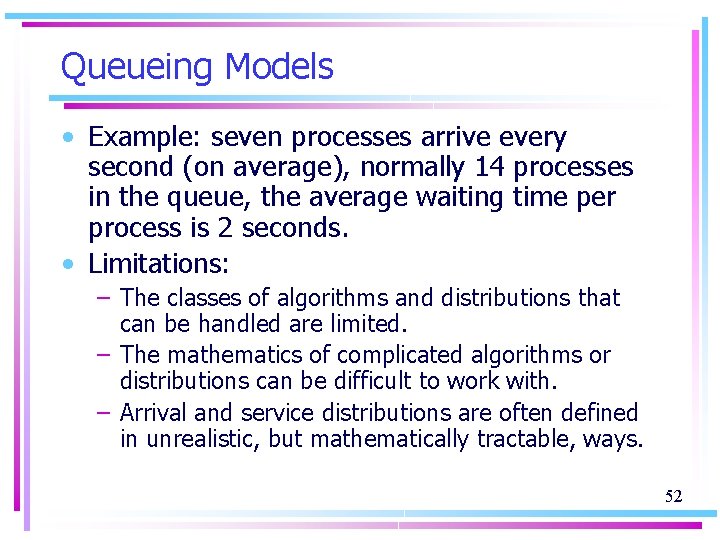 Queueing Models

• Example: seven processes arrive every second (on average), normally 14 processes in the queue, the average waiting time per process is 2 seconds.

• Limitations:
– The classes of algorithms and distributions that can be handled are limited.
– The mathematics of complicated algorithms or distributions can be difficult to work with.
– Arrival and service distributions are often defined in unrealistic, but mathematically tractable, ways.

52